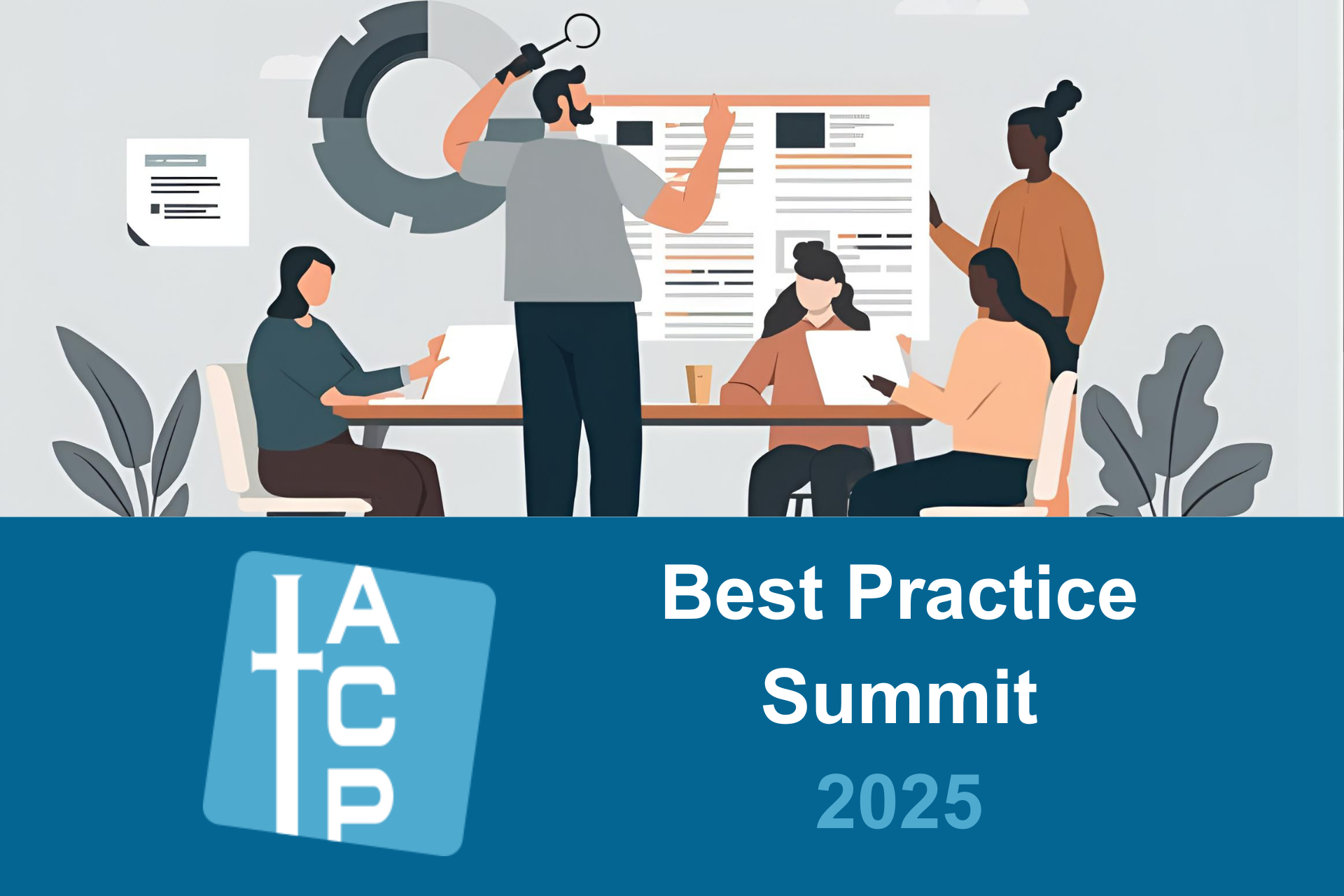 ACP

Best Practice Summit 2025